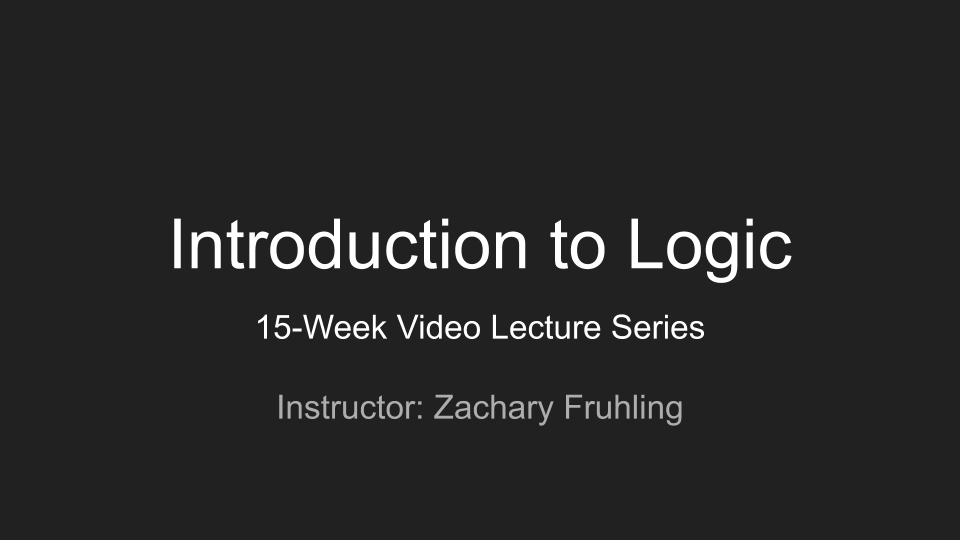 Introduction to Logic

15-Week Video Lecture Series

Instructor: Zachary Fruhling